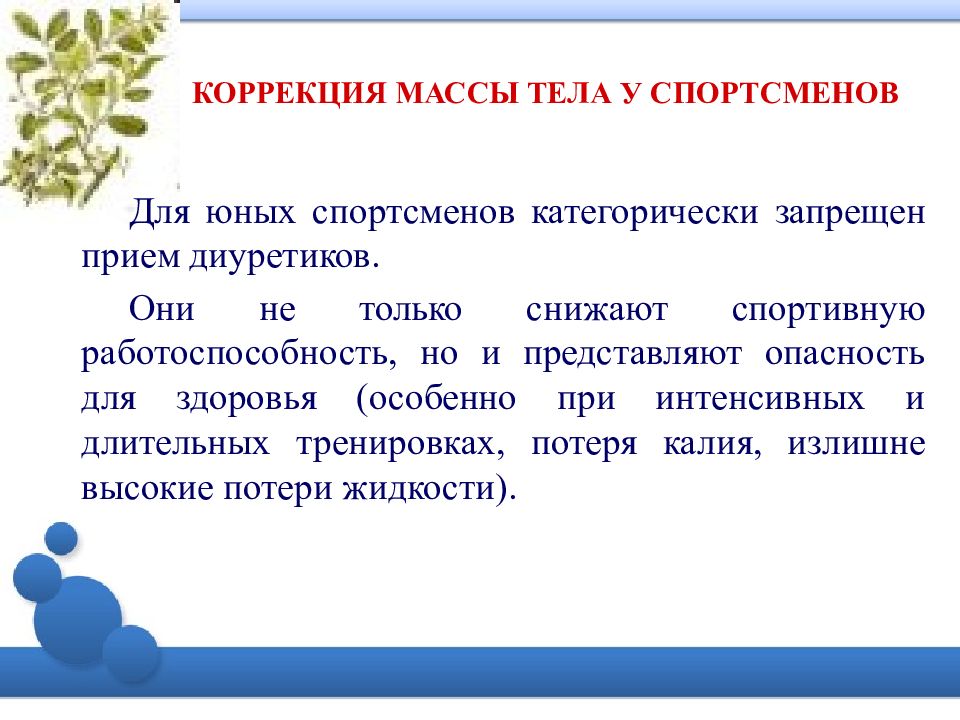 КОРРЕКЦИЯ МАССЫ ТЕЛА У СПОРТСМЕНОВ

Для юных спортсменов категорически запрещен прием диуретиков.

Они не только снижают спортивную работоспособность, но и представляют опасность для здоровья (особенно при интенсивных и длительных тренировках, потеря калия, излишне высокие потери жидкости).